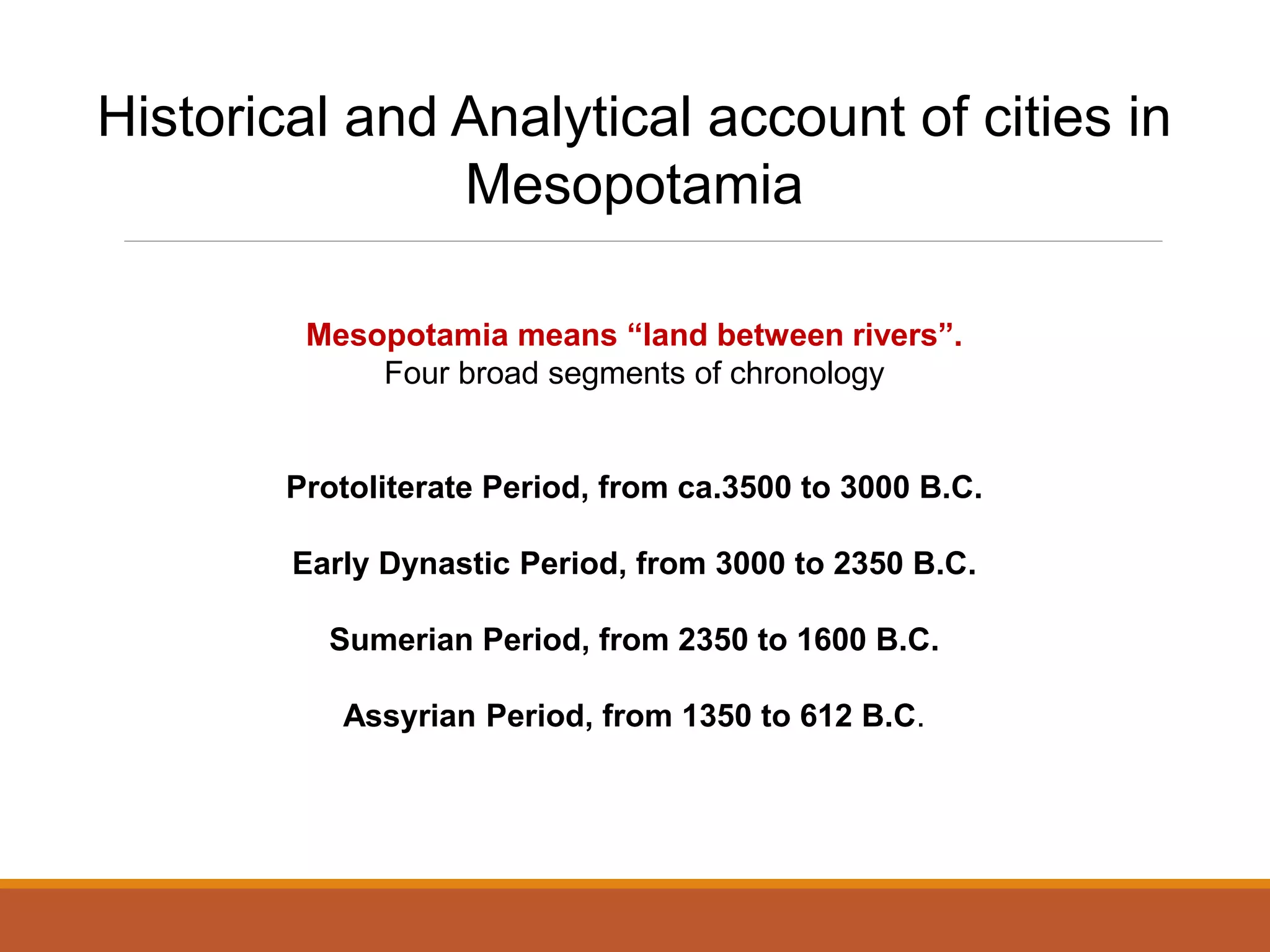 Historical and Analytical account of cities in Mesopotamia

Mesopotamia means “land between rivers”.
Four broad segments of chronology

Protoliterate Period, from ca.3500 to 3000 B.C.

Early Dynastic Period, from 3000 to 2350 B.C.

Sumerian Period, from 2350 to 1600 B.C.

Assyrian Period, from 1350 to 612 B.C.